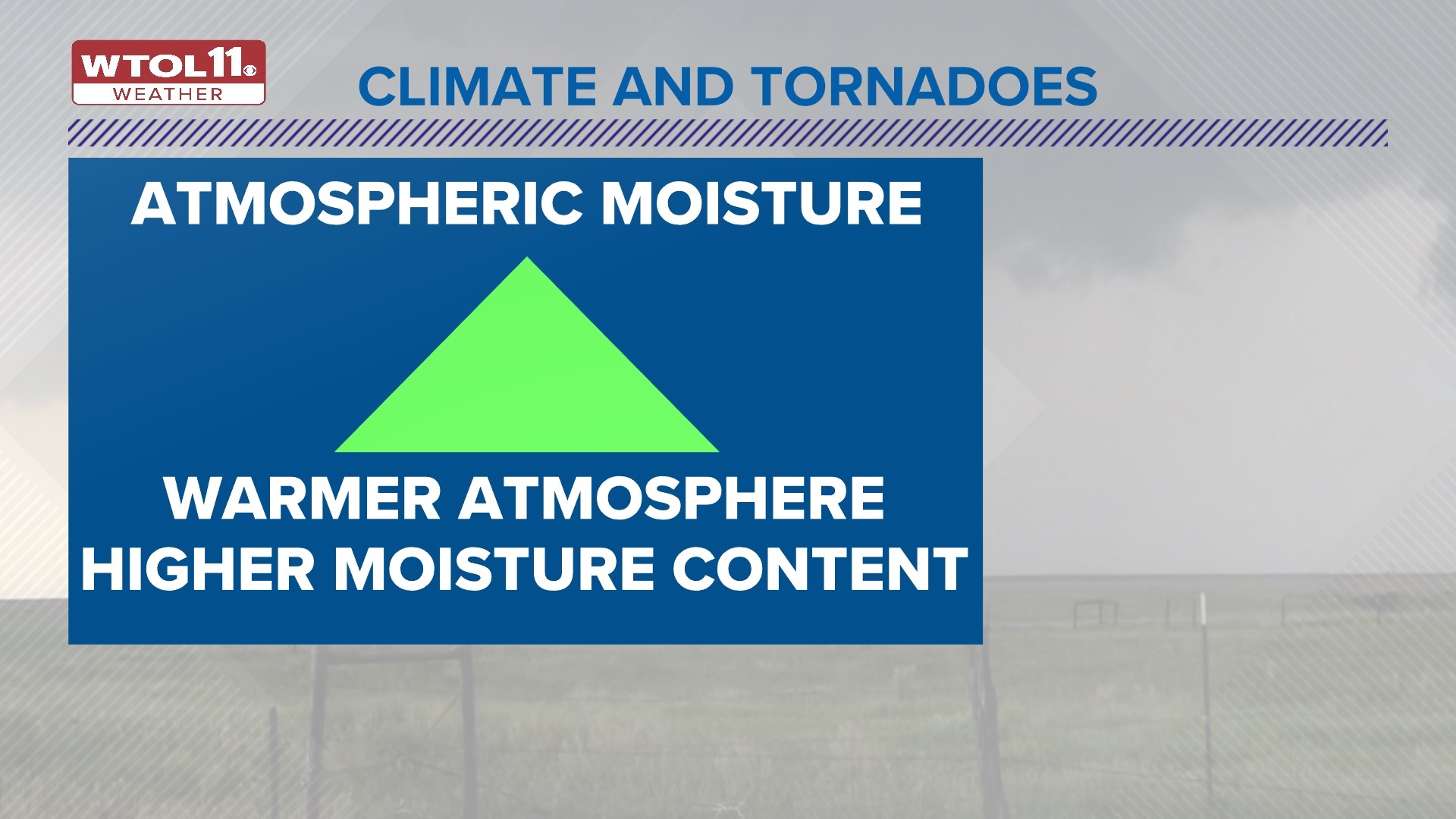 WTOL11
WEATHER

CLIMATE AND TORNADOES

ATMOSPHERIC MOISTURE

WARMER ATMOSPHERE
HIGHER MOISTURE CONTENT